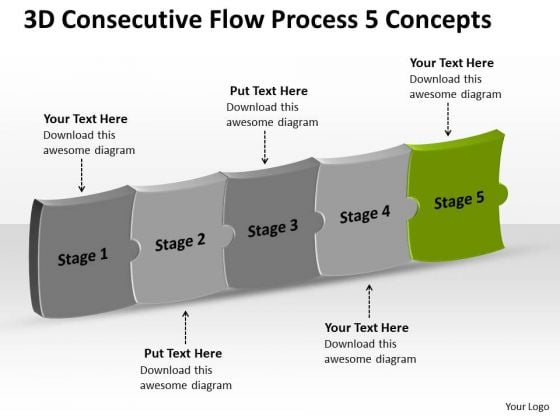 3D Consecutive Flow Process 5 Concepts

Your Text Here
Download this awesome diagram

Put Text Here
Download this awesome diagram

Your Text Here
Download this awesome diagram

Stage 1

Stage 2

Stage 3

Stage 4

Stage 5

Put Text Here
Download this awesome diagram

Your Text Here
Download this awesome diagram

Your Logo